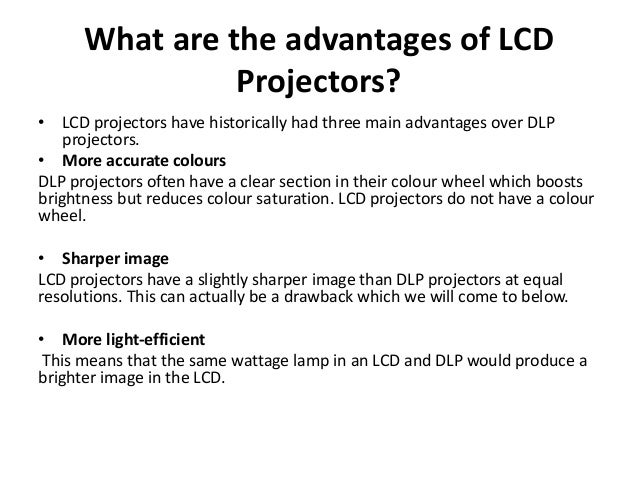 What are the advantages of LCD Projectors?

• LCD projectors have historically had three main advantages over DLP projectors.

• More accurate colours

DLP projectors often have a clear section in their colour wheel which boosts brightness but reduces colour saturation. LCD projectors do not have a colour wheel.

• Sharper image

LCD projectors have a slightly sharper image than DLP projectors at equal resolutions. This can actually be a drawback which we will come to below.

• More light-efficient

This means that the same wattage lamp in an LCD and DLP would produce a brighter image in the LCD.